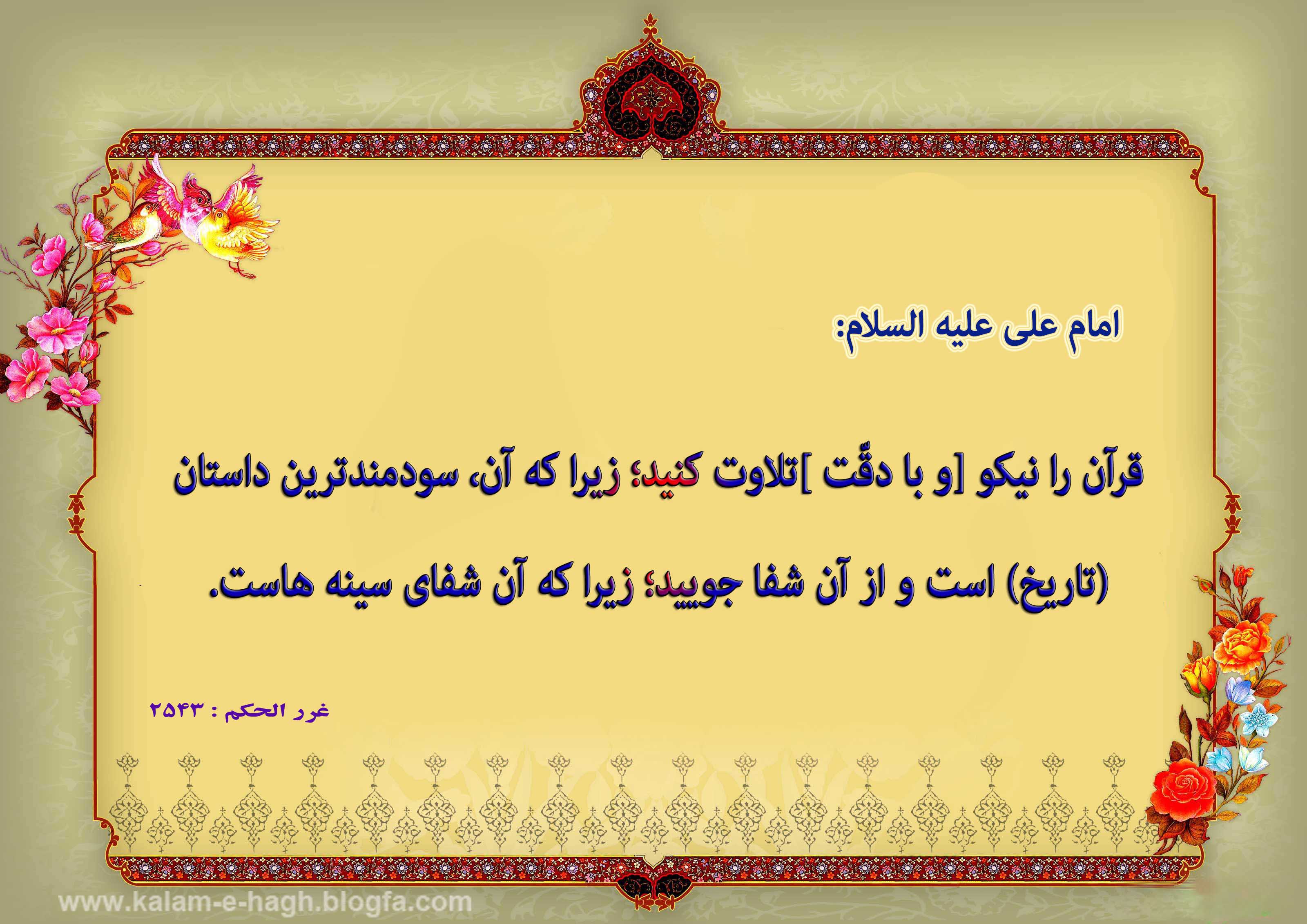 امام علی علیه السلام:

قرآن را نیکو [و با دقّت ]تلاوت کنید؛ زیرا که آن، سودمندترین داستان (تاریخ) است و از آن شفا جویید؛ زیرا که آن شفای سینه هاست.

غرر الحکم : ۲۵۴۳

www.kalam-e-hagh.blogfa.com